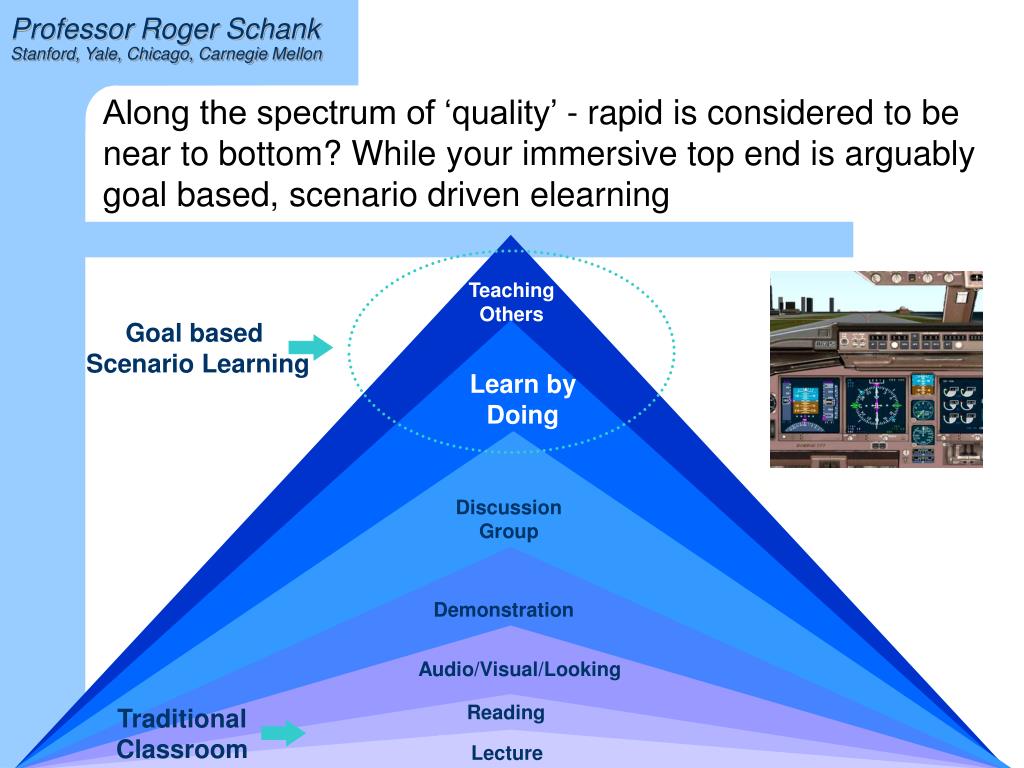 Professor Roger Schank
Stanford, Yale, Chicago, Carnegie Mellon

Along the spectrum of ‘quality’ - rapid is considered to be near to bottom? While your immersive top end is arguably goal based, scenario driven elearning

Goal based Scenario Learning

Teaching Others

Learn by Doing

Discussion Group

Demonstration

Audio/Visual/Looking

Reading

Lecture

Traditional Classroom